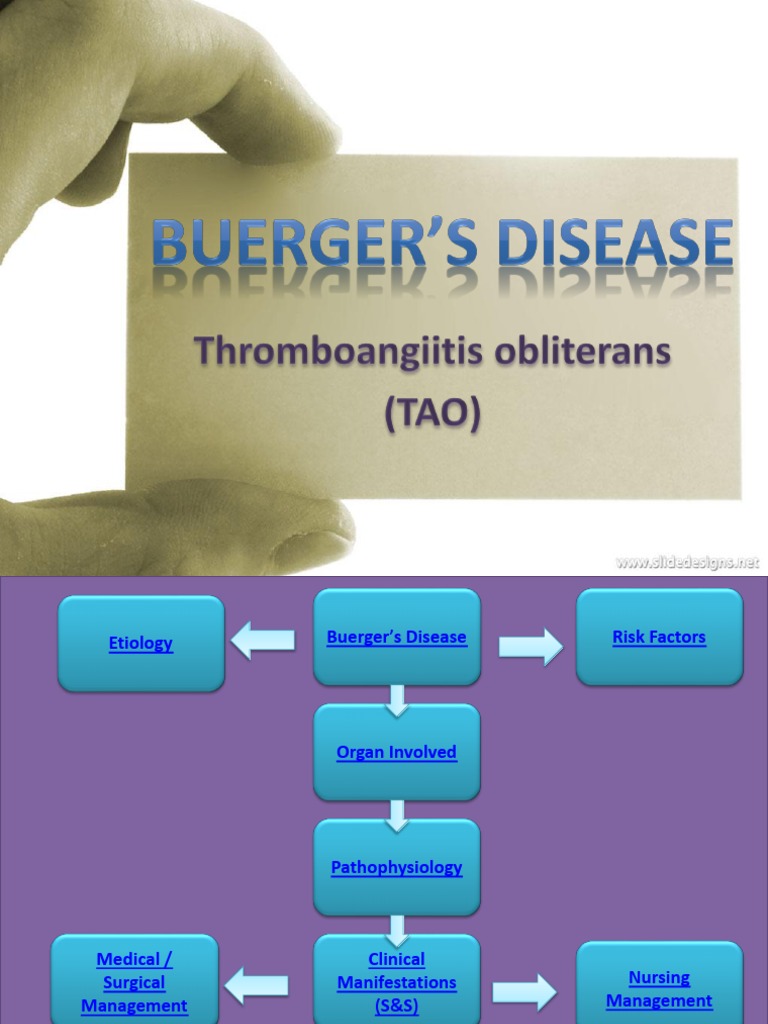 BUERGER'S DISEASE

Thromboangiitis obliterans (TAO)

www.slidedesigns.net

Etiology

Buerger's Disease

Risk Factors

Organ Involved

Pathophysiology

Medical / Surgical Management

Clinical Manifestations (S&S)

Nursing Management